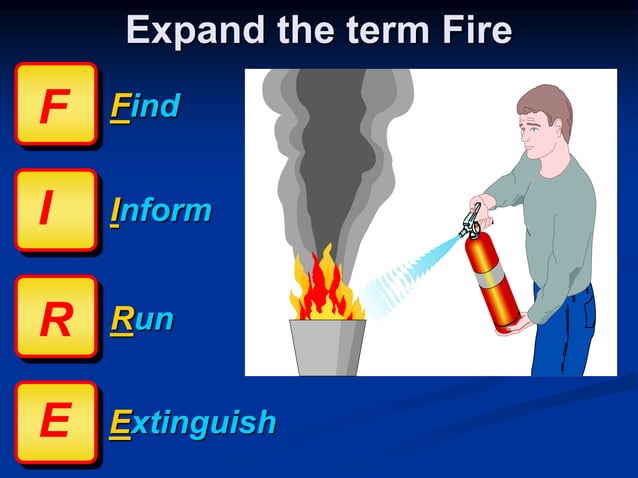 Expand the term Fire

F Find

I Inform

R Run

E Extinguish